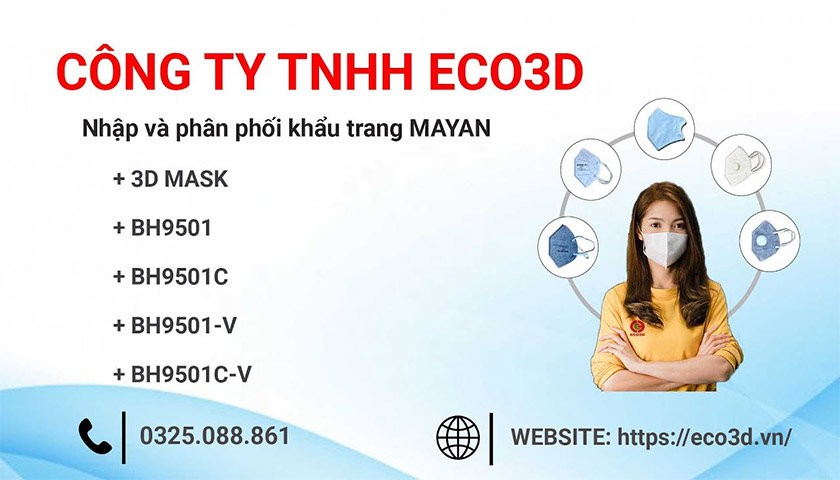 CÔNG TY TNHH ECO3D

Nhập và phân phối khẩu trang MAYAN

+ 3D MASK

+ BH9501

+ BH9501C

+ BH9501-V

+ BH9501C-V

ECO3D

0325.088.861

WEBSITE: https://eco3d.vn/